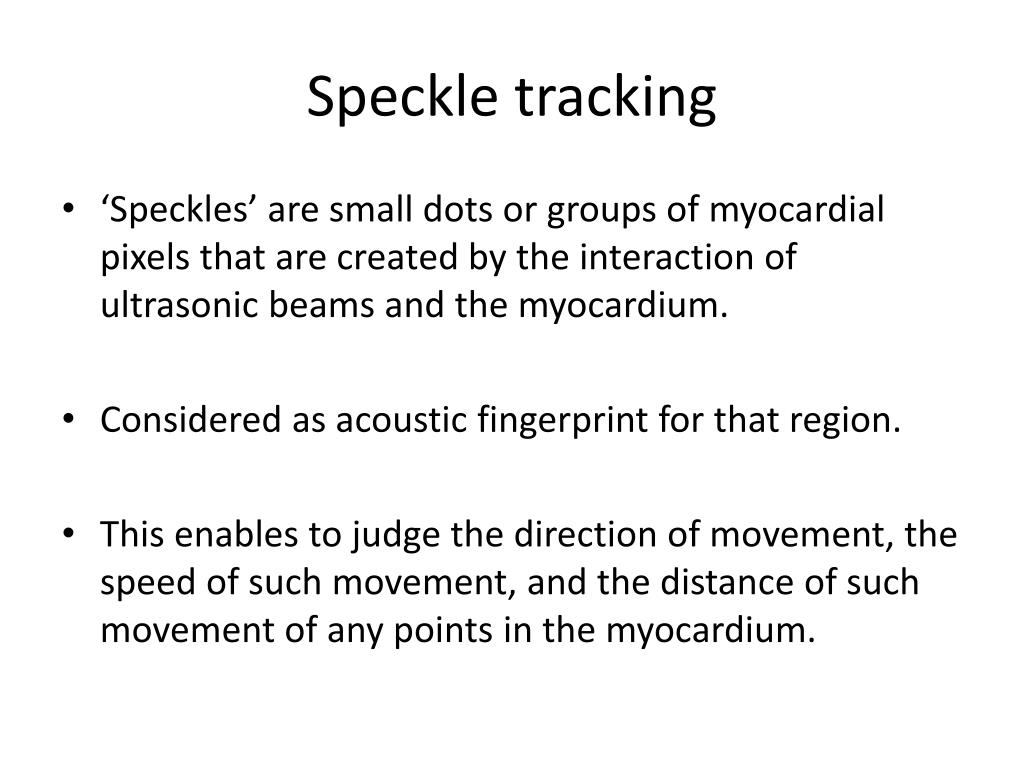 Speckle tracking

• ‘Speckles’ are small dots or groups of myocardial pixels that are created by the interaction of ultrasonic beams and the myocardium.

• Considered as acoustic fingerprint for that region.

• This enables to judge the direction of movement, the speed of such movement, and the distance of such movement of any points in the myocardium.